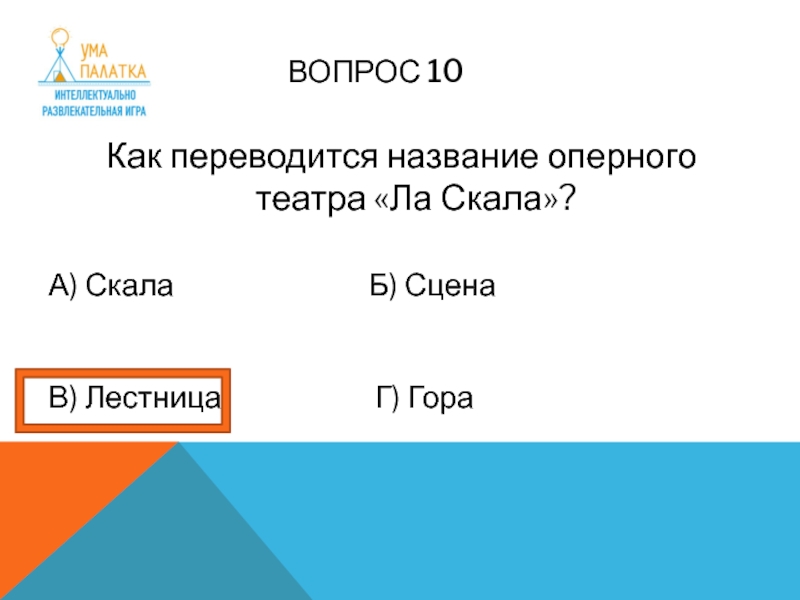 УМА ПАЛАТКА
ИНТЕЛЛЕКТУАЛЬНО РАЗВЛЕКАТЕЛЬНАЯ ИГРА

ВОПРОС 10

Как переводится название оперного театра «Ла Скала»?

А) Скала

Б) Сцена

В) Лестница

Г) Гора